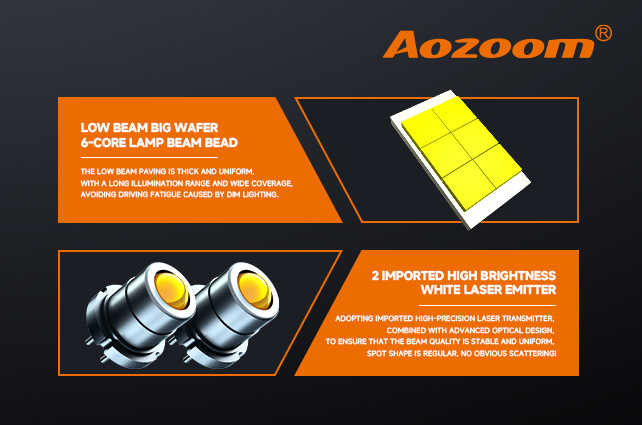 Aozoom®

LOW BEAM BIG WAFER
6-CORE LAMP BEAM BEAD

THE LOW BEAM PAVING IS THICK AND UNIFORM, WITH A LONG ILLUMINATION RANGE AND WIDE COVERAGE, AVOIDING DRIVING FATIGUE CAUSED BY DIM LIGHTING.

2 IMPORTED HIGH BRIGHTNESS
WHITE LASER EMITTER

ADOPTING IMPORTED HIGH-PRECISION LASER TRANSMITTER, COMBINED WITH ADVANCED OPTICAL DESIGN, TO ENSURE THAT THE BEAM QUALITY IS STABLE AND UNIFORM, SPOT SHAPE IS REGULAR, NO OBVIOUS SCATTERING!